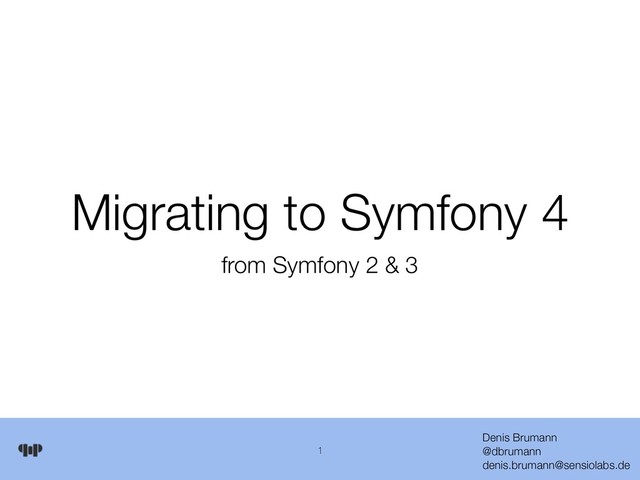 Migrating to Symfony 4

from Symfony 2 & 3

1

Denis Brumann
@dbrumann
denis.brumann@sensiolabs.de